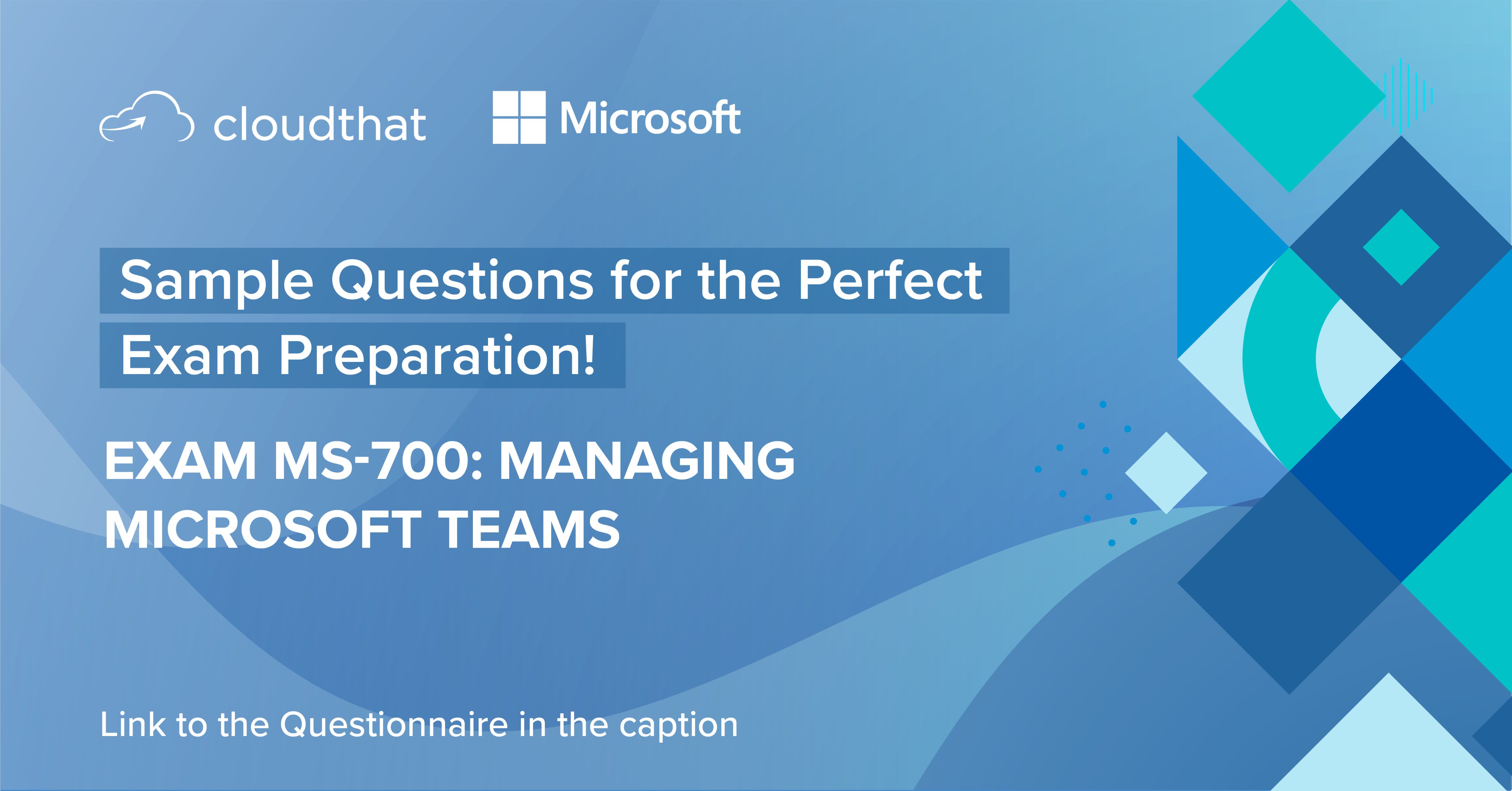 cloudthat

Microsoft

Sample Questions for the Perfect Exam Preparation!

EXAM MS-700: MANAGING MICROSOFT TEAMS

Link to the Questionnaire in the caption